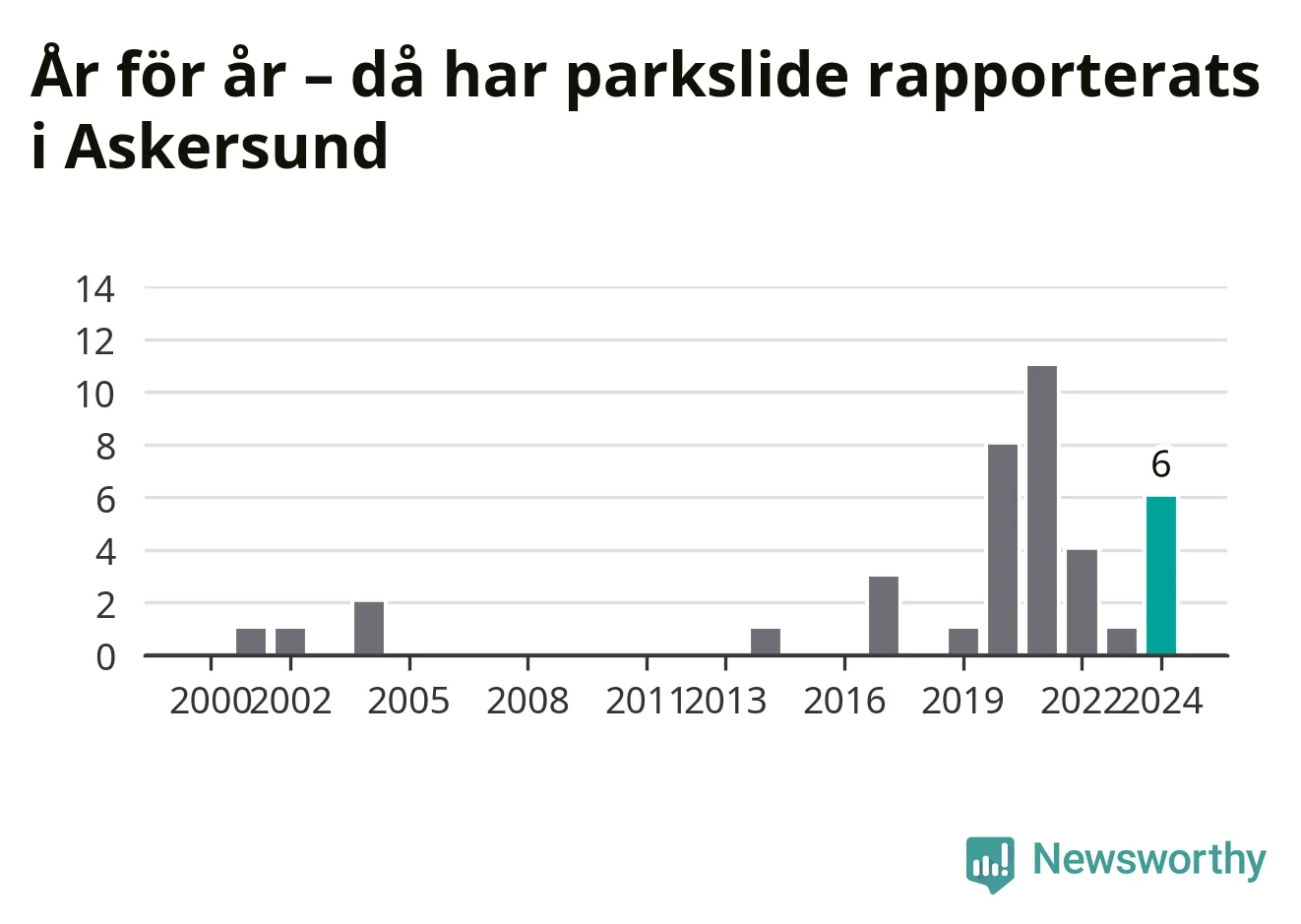 År för år – då har parkslide rapporterats i Askersund

14
12
10
8
6
4
2
0

6

2000 2002 2005 2008 2011 2013 2016 2019 2022 2024

Newsworthy